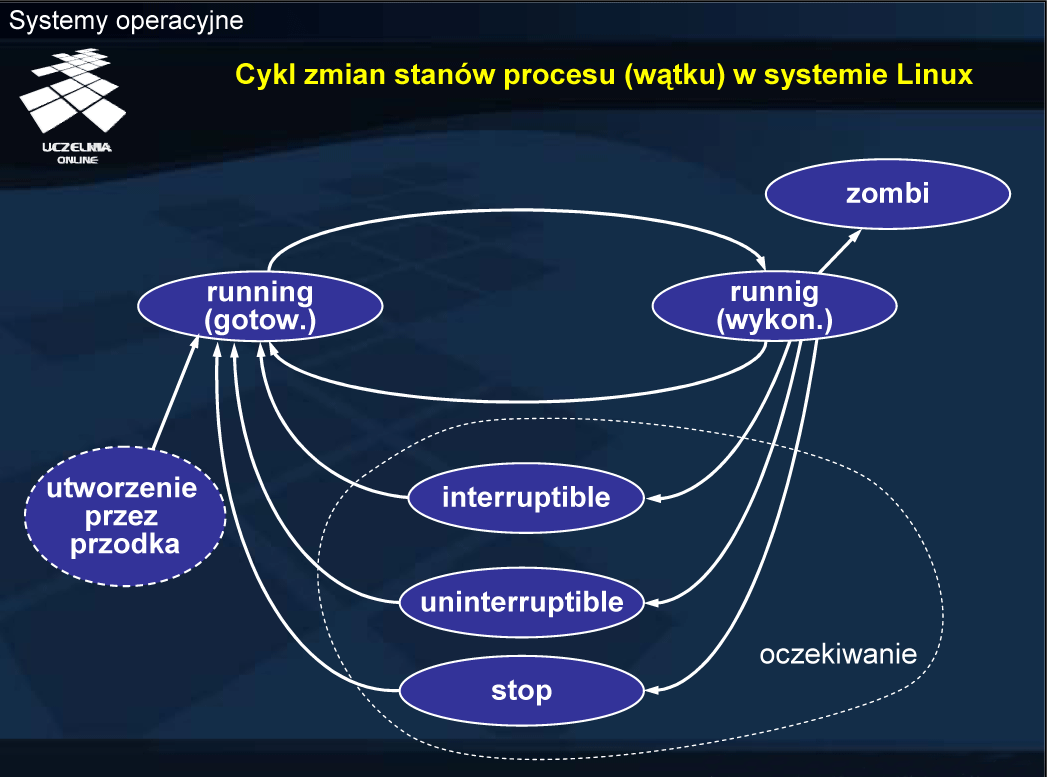 Systemy operacyjne

UCZELNIA ONLINE

Cykl zmian stanów procesu (wątku) w systemie Linux

zombi

running (gotow.)

runnig (wykon.)

utworzenie przez przodka

interruptible

uninterruptible

stop

oczekiwanie